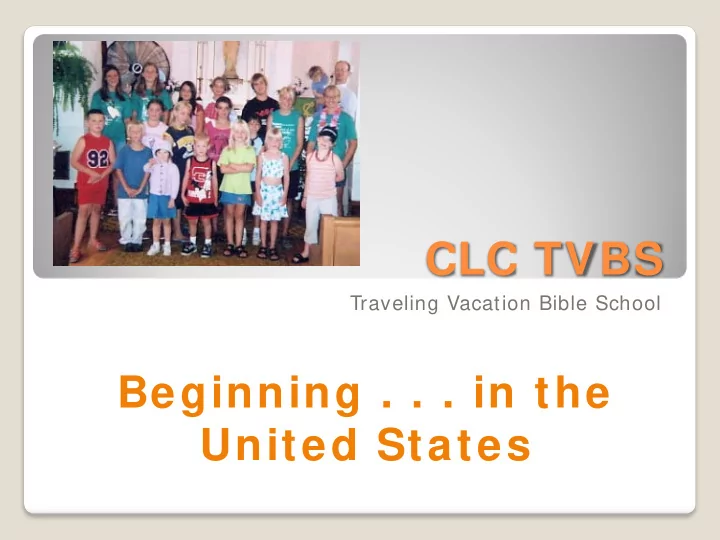 92

CLC TVBS

Traveling Vacation Bible School

Beginning . . . in the United States